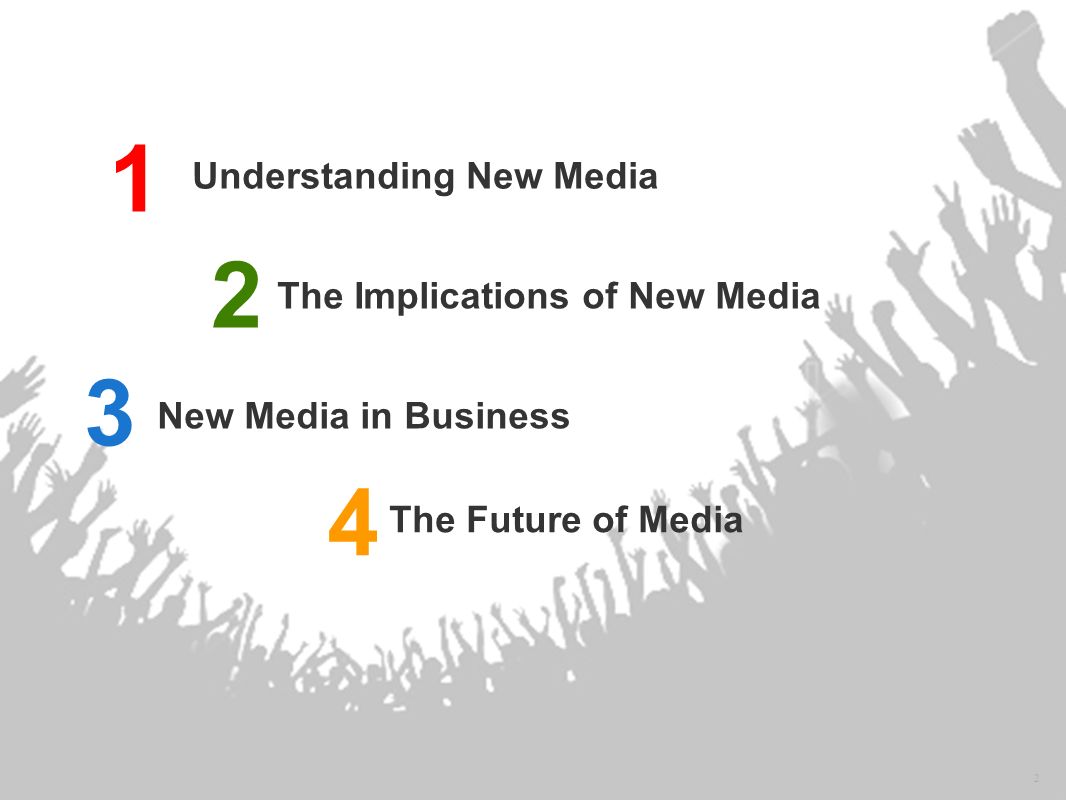 1 Understanding New Media

2 The Implications of New Media

3 New Media in Business

4 The Future of Media

2